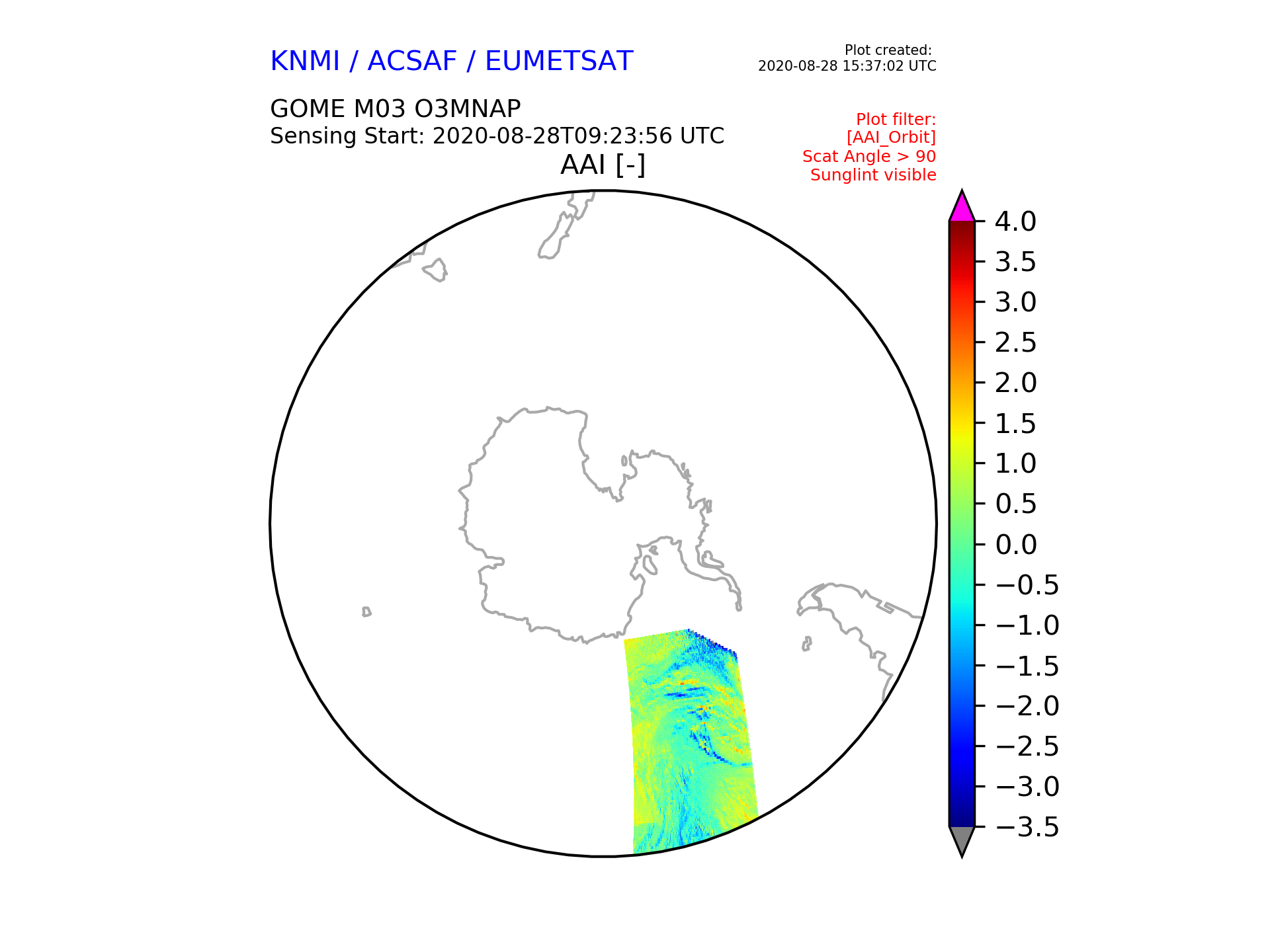 KNMI / ACSAF / EUMETSAT

Plot created:
2020-08-28 15:37:02 UTC

GOME M03 O3MNAP
Sensing Start: 2020-08-28T09:23:56 UTC

Plot filter:
[AAI_Orbit]
Scat Angle > 90
Sunglint visible

AAI [-]

4.0
3.5
3.0
2.5
2.0
1.5
1.0
0.5
0.0
−0.5
−1.0
−1.5
−2.0
−2.5
−3.0
−3.5